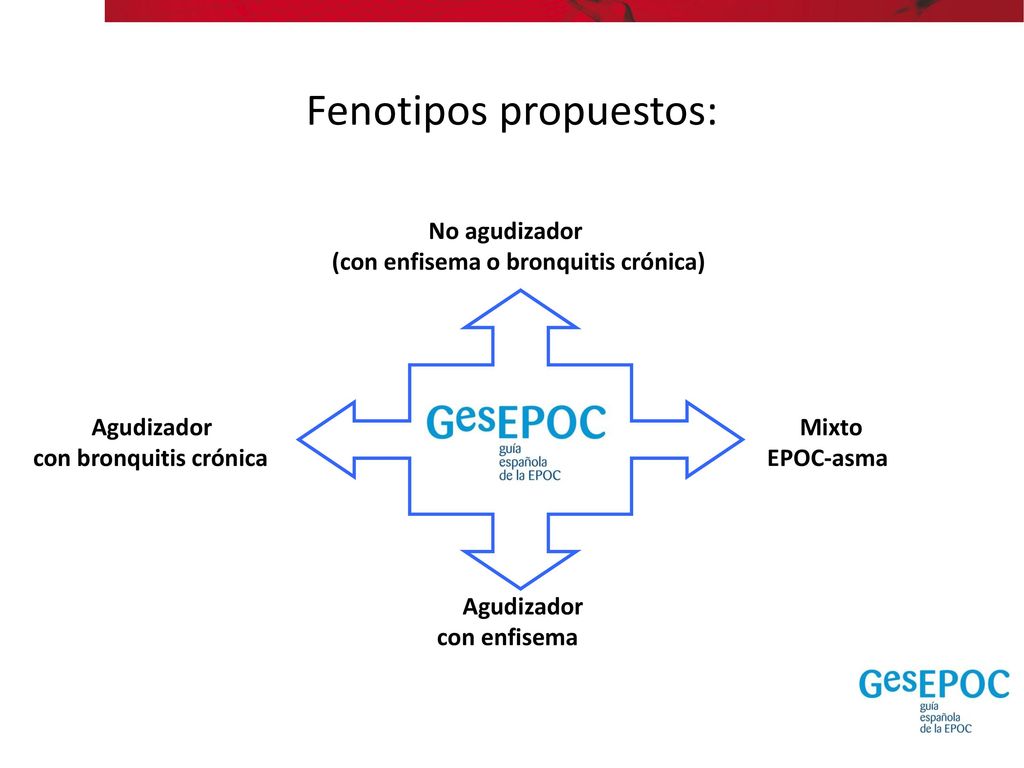 Fenotipos propuestos:

No agudizador
(con enfisema o bronquitis crónica)

Agudizador
con bronquitis crónica

GesEPOC
guía
española
de la EPOC

Mixto
EPOC-asma

Agudizador
con enfisema

GesEPOC
guía
española
de la EPOC